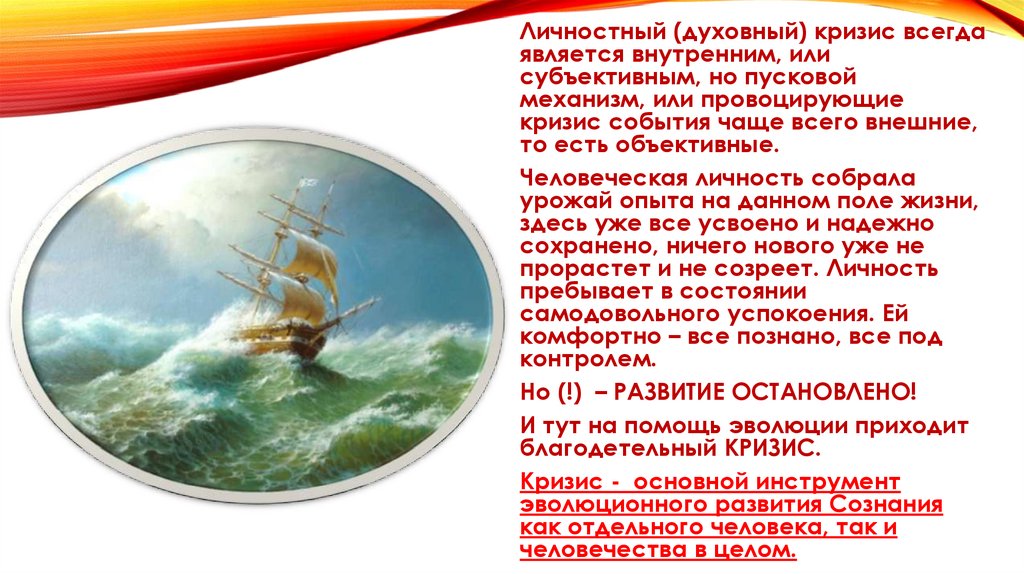 Личностный (духовный) кризис всегда является внутренним, или субъективным, но пусковой механизм, или провоцирующие кризис события чаще всего внешние, то есть объективные.

Человеческая личность собрала урожай опыта на данном поле жизни, здесь уже все усвоено и надежно сохранено, ничего нового уже не прорастет и не созреет. Личность пребывает в состоянии самодовольного успокоения. Ей комфортно – все познано, все под контролем.

Но (!) – РАЗВИТИЕ ОСТАНОВЛЕНО!

И тут на помощь эволюции приходит благодетельный КРИЗИС.

Кризис - основной инструмент эволюционного развития Сознания как отдельного человека, так и человечества в целом.